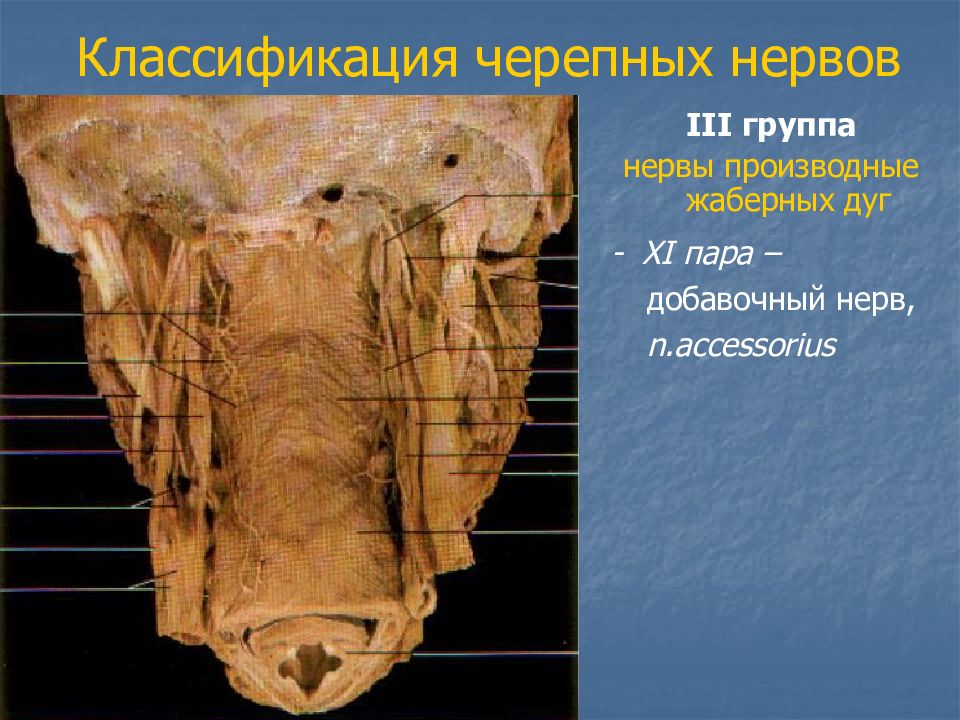 Классификация черепных нервов

III группа

нервы производные жаберных дуг

- XI пара – добавочный нерв, n.accessorius